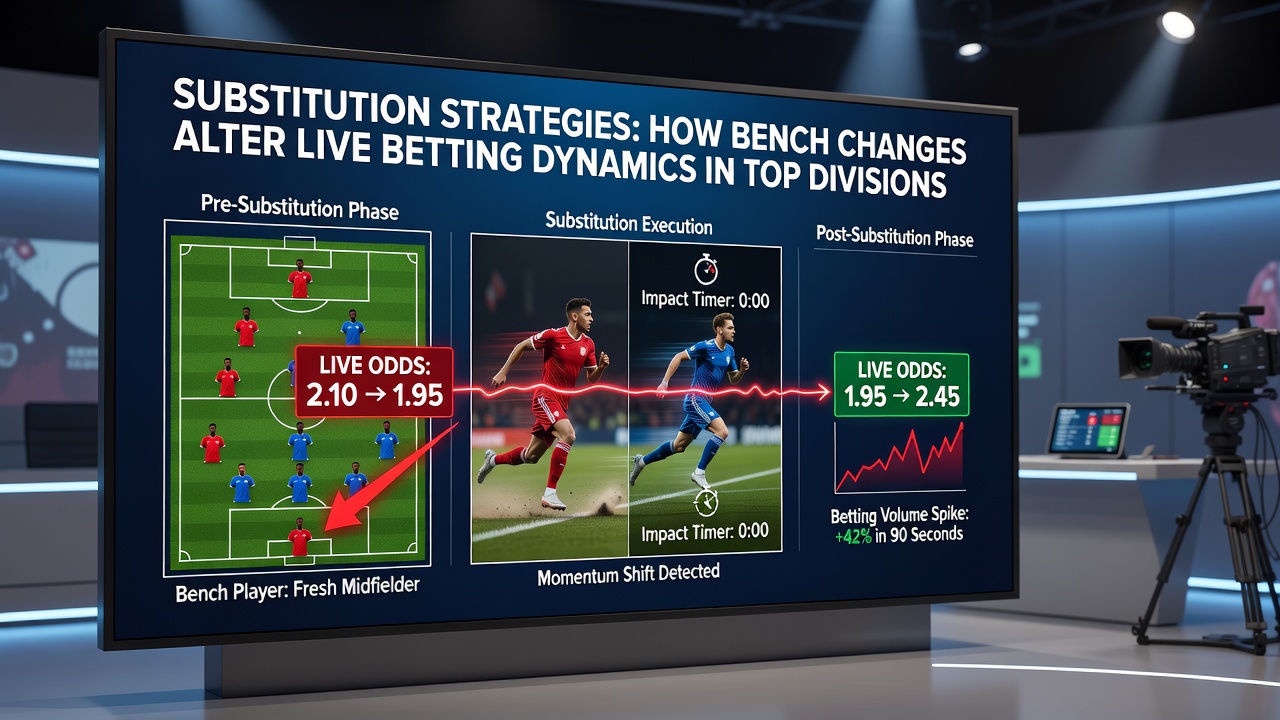 SUBSTITUTION STRATEGIES: HOW BENCH CHANGES ALTER LIVE BETTING DYNAMICS IN TOP DIVISIONS

Pre-Substitution Phase

LIVE ODDS:
2.10 → 1.95

Bench Player: Fresh Midfielder

Substitution Execution

Impact Timer: 0:00

Impact Timer: 0:00

Momentum Shift Detected

Post-Substitution Phase

LIVE ODDS:
1.95 → 2.45

Betting Volume Spike:
+42% in 90 Seconds